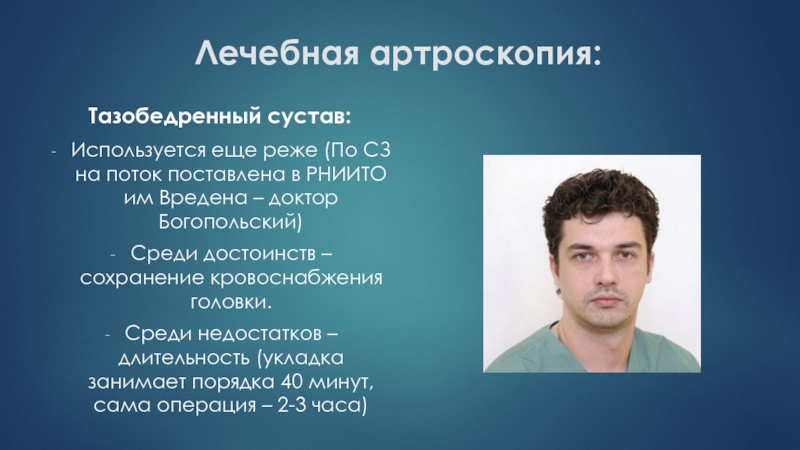 Лечебная артроскопия:

Тазобедренный сустав:

- Используется еще реже (По СЗ на поток поставлена в РНИИТО им Вредена – доктор Богопольский)

- Среди достоинств – сохранение кровоснабжения головки.

- Среди недостатков – длительность (укладка занимает порядка 40 минут, сама операция – 2-3 часа)